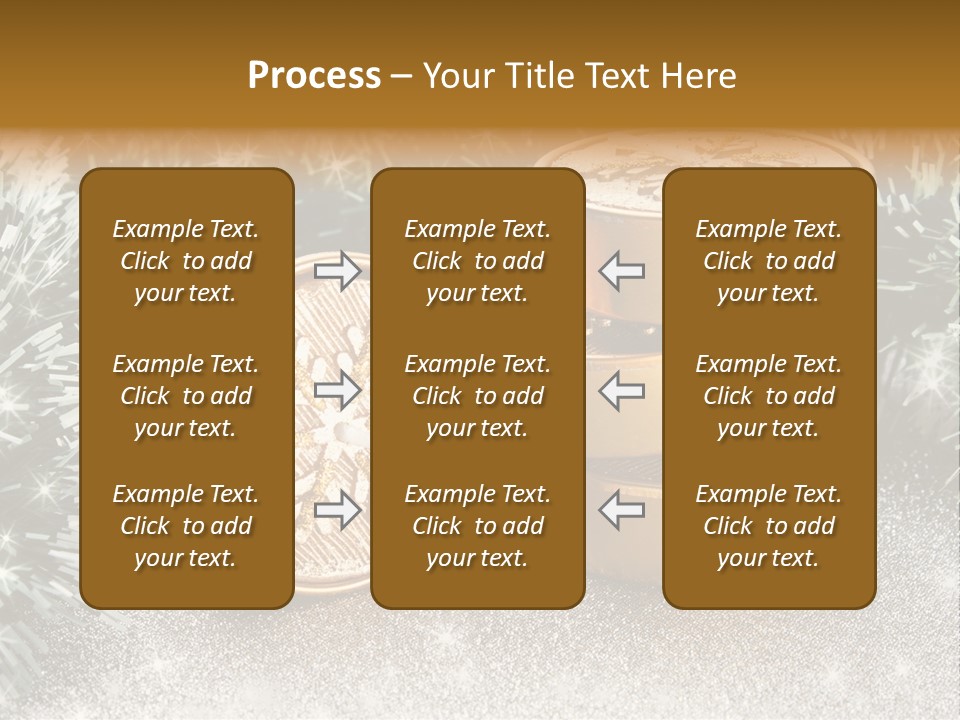 Process – Your Title Text Here

Example Text. Click to add your text.

Example Text. Click to add your text.

Example Text. Click to add your text.

Example Text. Click to add your text.

Example Text. Click to add your text.

Example Text. Click to add your text.

Example Text. Click to add your text.

Example Text. Click to add your text.

Example Text. Click to add your text.